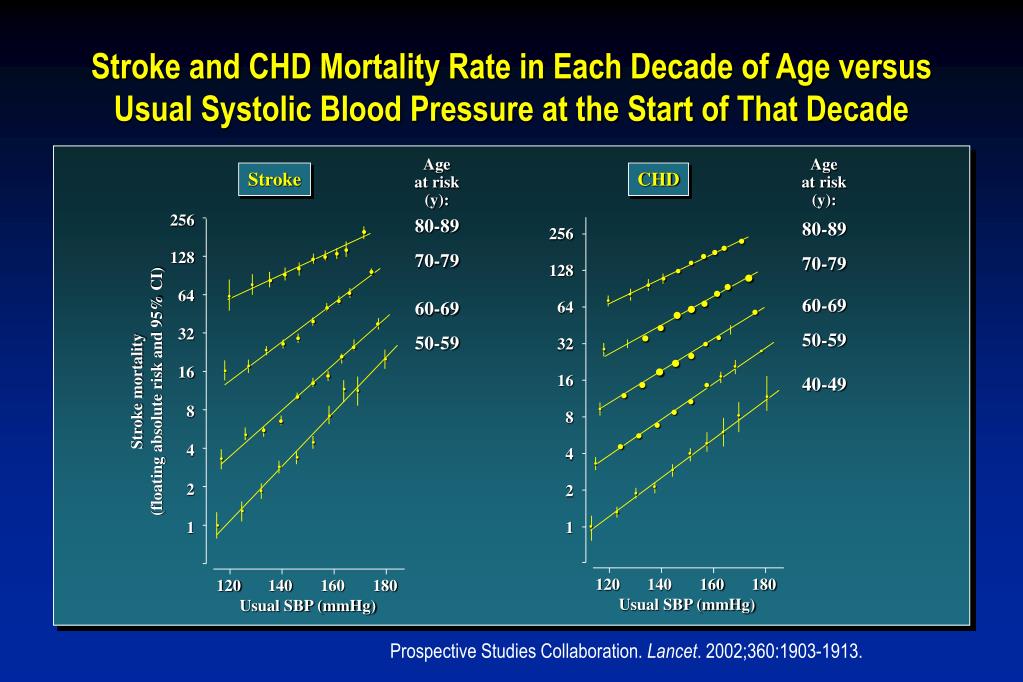 Stroke and CHD Mortality Rate in Each Decade of Age versus Usual Systolic Blood Pressure at the Start of That Decade

Stroke

Age at risk (y):

80-89

70-79

60-69

50-59

Stroke mortality (floating absolute risk and 95% CI)

256
128
64
32
16
8
4
2
1

120 140 160 180
Usual SBP (mmHg)

CHD

Age at risk (y):

80-89

70-79

60-69

50-59

40-49

256
128
64
32
16
8
4
2
1

120 140 160 180
Usual SBP (mmHg)

Prospective Studies Collaboration. Lancet. 2002;360:1903-1913.